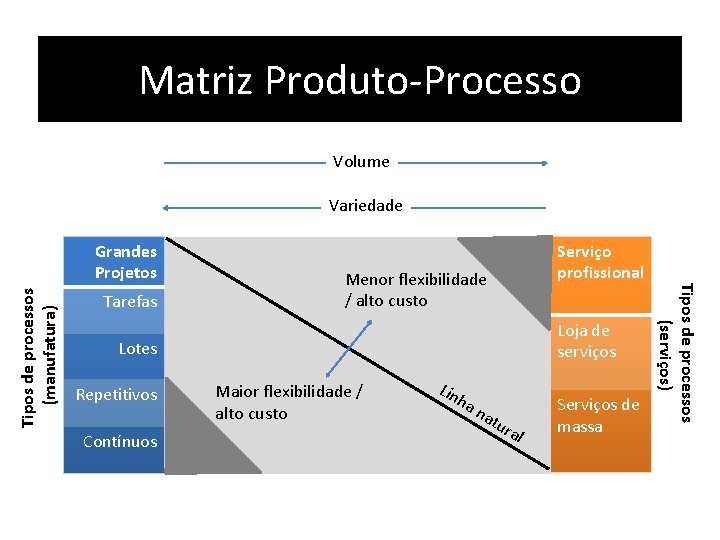 Matriz Produto-Processo

Volume

Variedade

Tipos de processos (manufatura)

Grandes Projetos

Tarefas

Lotes

Repetitivos

Contínuos

Menor flexibilidade / alto custo

Maior flexibilidade / alto custo

Linha natural

Serviço profissional

Loja de serviços

Serviços de massa

Tipos de processos (serviços)